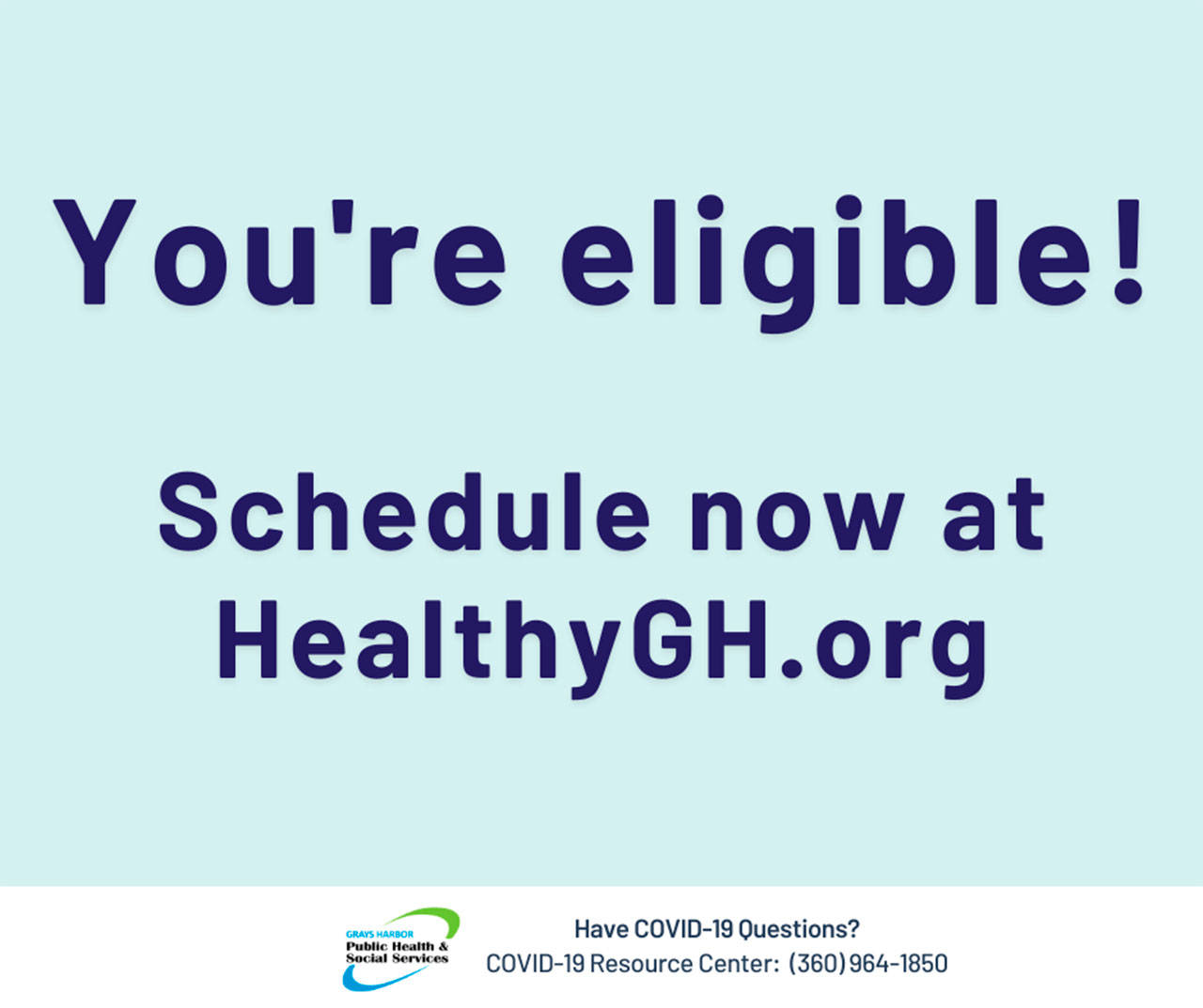 You're eligible!

Schedule now at HealthyGH.org

GRAYS HARBOR
Public Health &
Social Services

Have COVID-19 Questions?
COVID-19 Resource Center: (360) 964-1850